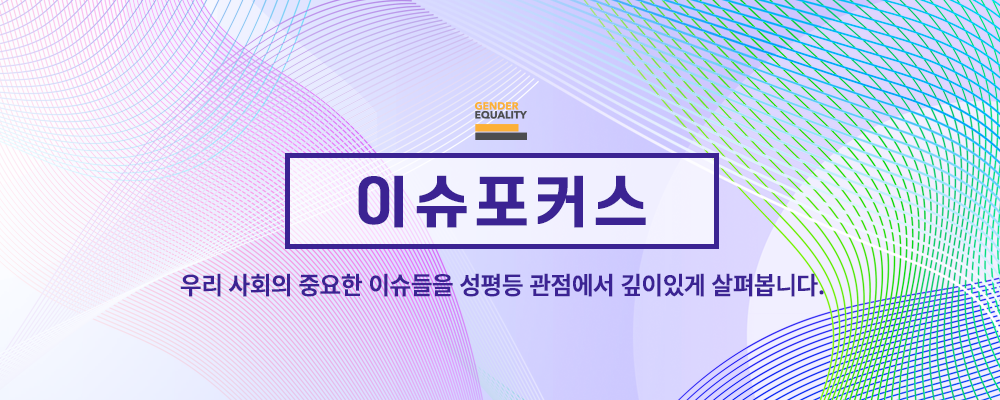 GENDER
EQUALITY

이슈포커스

우리 사회의 중요한 이슈들을 성평등 관점에서 깊이있게 살펴봅니다.